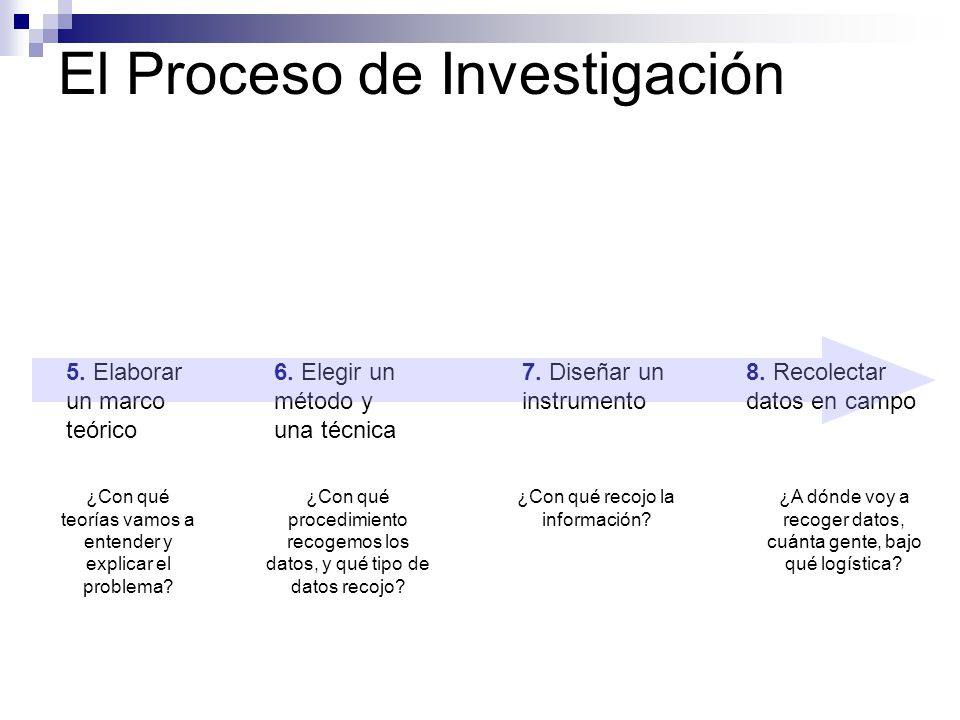 El Proceso de Investigación

5. Elaborar un marco teórico

6. Elegir un método y una técnica

7. Diseñar un instrumento

8. Recolectar datos en campo

¿Con qué teorías vamos a entender y explicar el problema?

¿Con qué procedimiento recogemos los datos, y qué tipo de datos recojo?

¿Con qué recojo la información?

¿A dónde voy a recoger datos, cuánta gente, bajo qué logística?